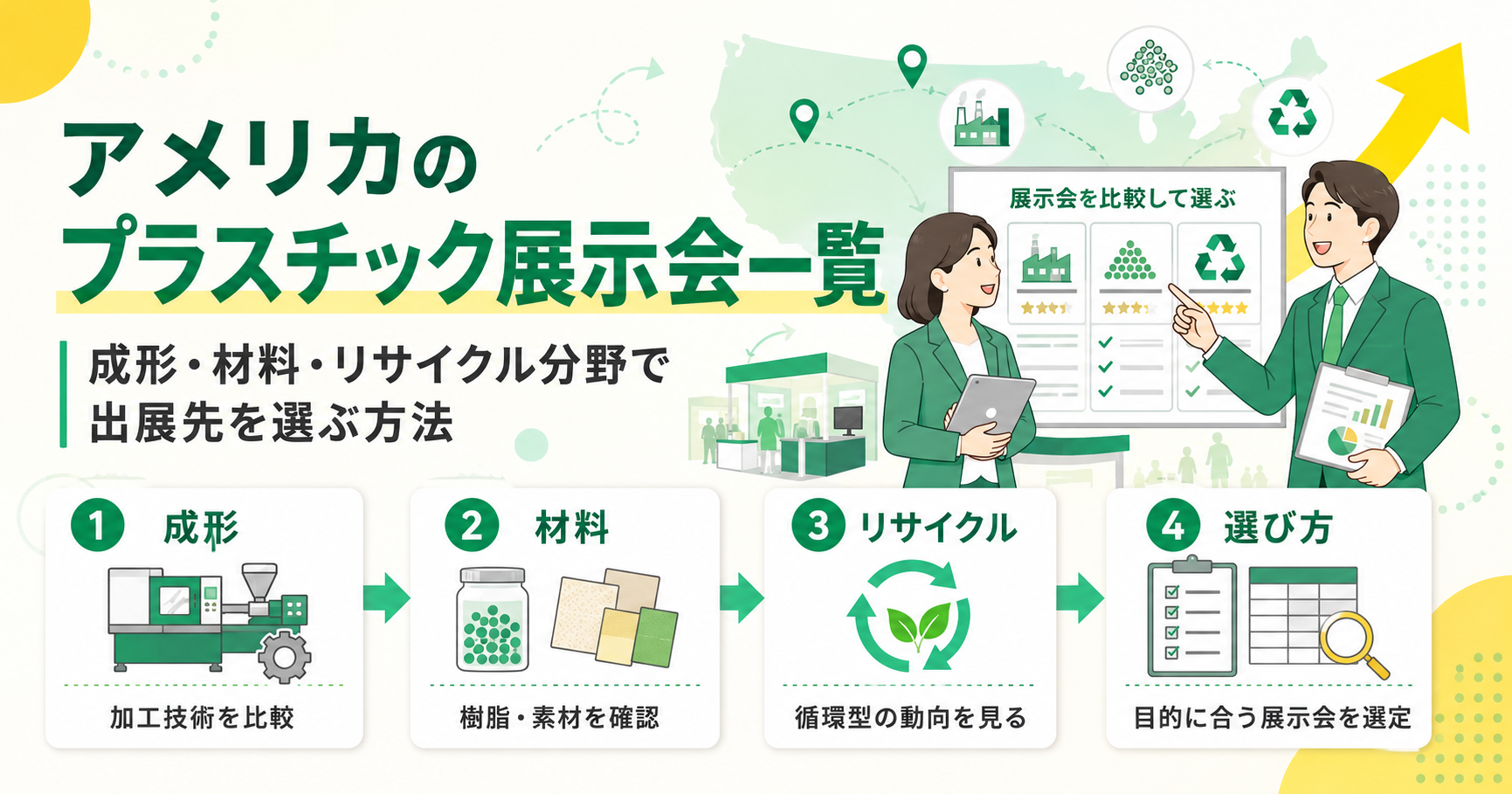 アメリカの
プラスチック展示会一覧

成形・材料・リサイクル分野で
出展先を選ぶ方法

展示会を比較して選ぶ

1 成形
加工技術を比較

2 材料
樹脂・素材を確認

3 リサイクル
循環型の動向を見る

4 選び方
目的に合う展示会を選定